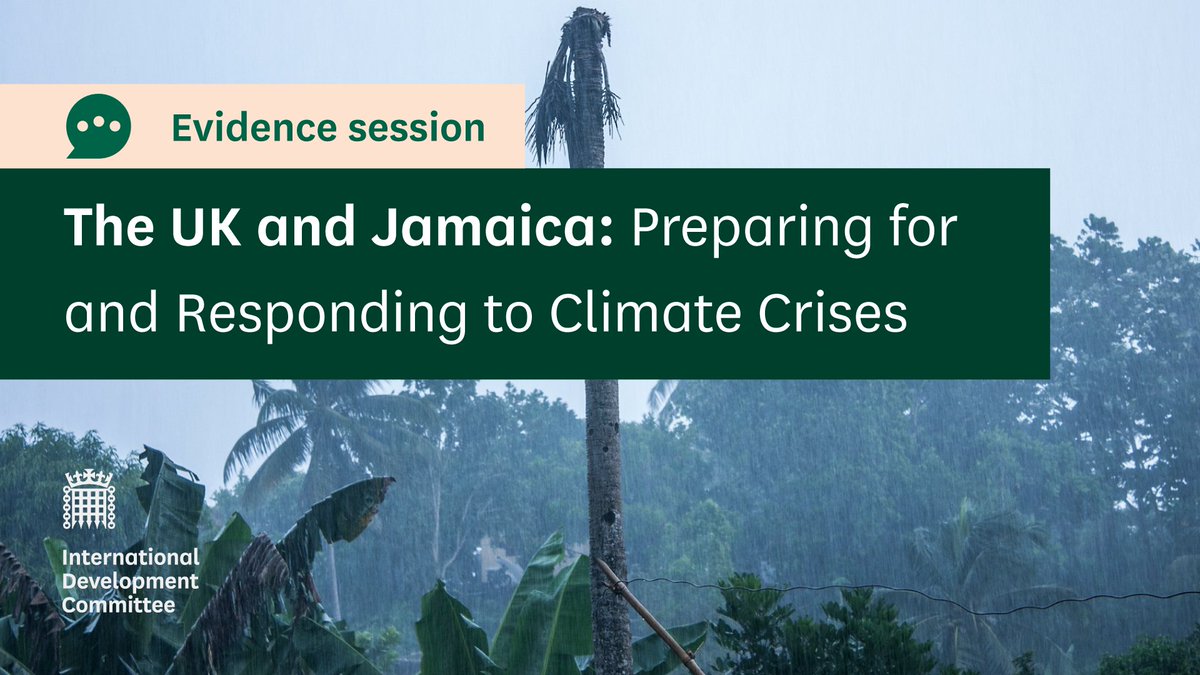 Evidence session

The UK and Jamaica: Preparing for and Responding to Climate Crises

International Development Committee